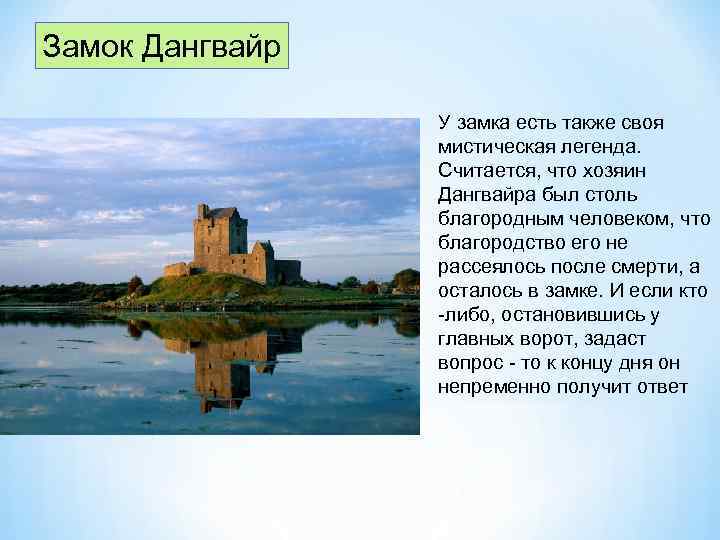 Замок Дангвайр

У замка есть также своя мистическая легенда. Считается, что хозяин Дангвайра был столь благородным человеком, что благородство его не рассеялось после смерти, а осталось в замке. И если кто -либо, остановившись у главных ворот, задаст вопрос - то к концу дня он непременно получит ответ